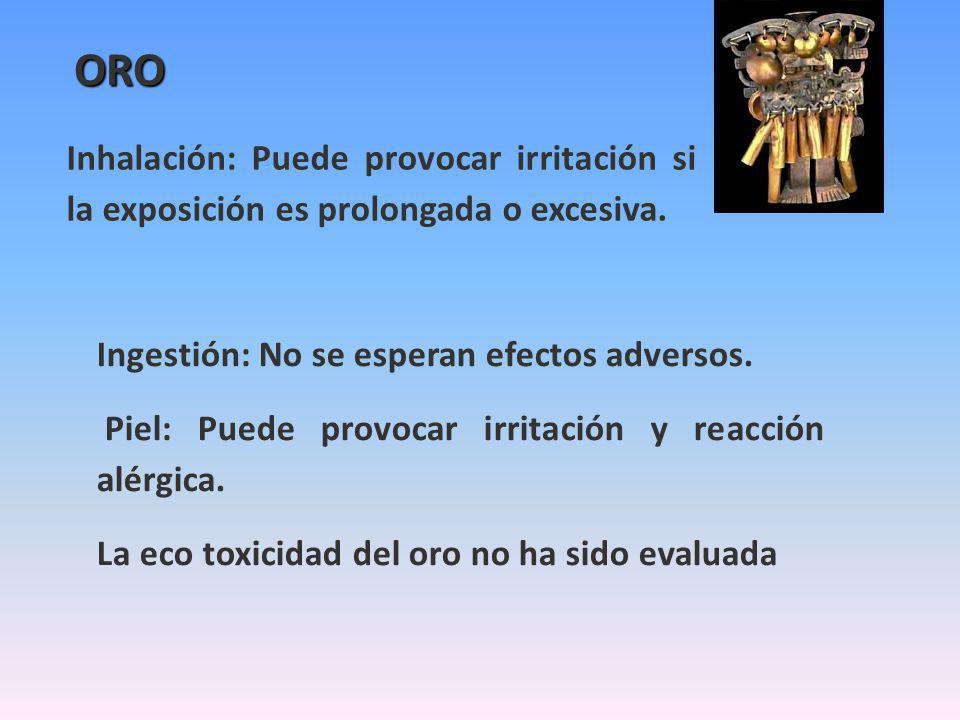 ORO

Inhalación: Puede provocar irritación si la exposición es prolongada o excesiva.

Ingestión: No se esperan efectos adversos.

Piel: Puede provocar irritación y reacción alérgica.

La eco toxicidad del oro no ha sido evaluada